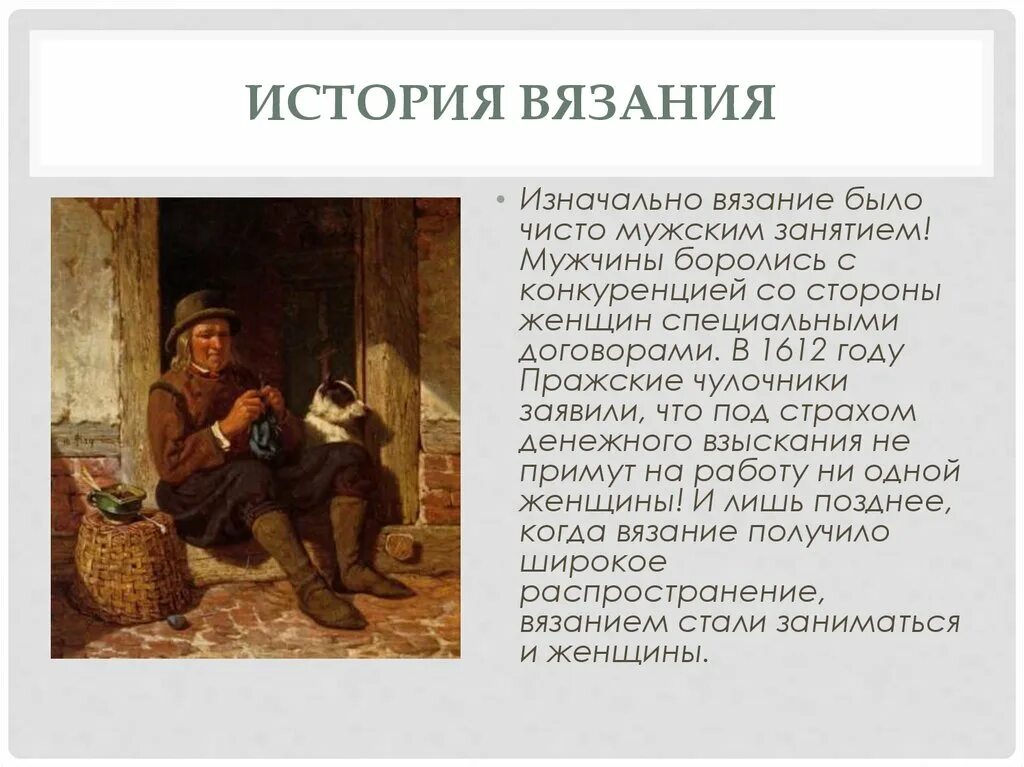 ИСТОРИЯ ВЯЗАНИЯ

• Изначально вязание было чисто мужским занятием! Мужчины боролись с конкуренцией со стороны женщин специальными договорами. В 1612 году Пражские чулочники заявили, что под страхом денежного взыскания не примут на работу ни одной женщины! И лишь позднее, когда вязание получило широкое распространение, вязанием стали заниматься и женщины.